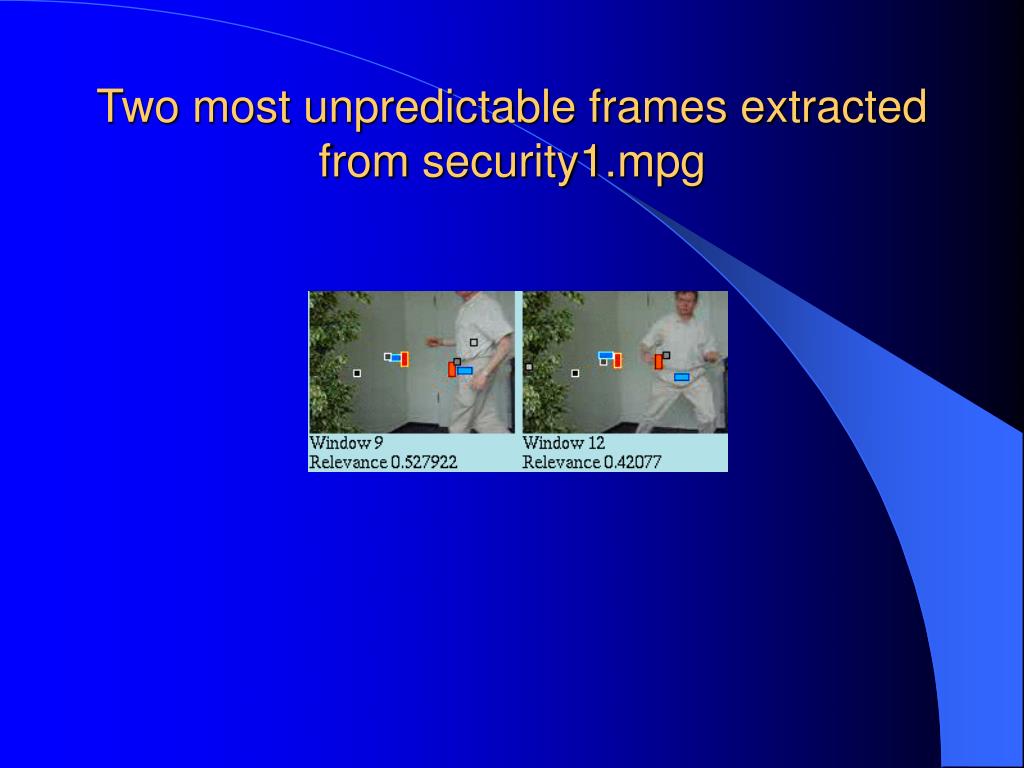 Two most unpredictable frames extracted from security1.mpg

Window 9
Relevance 0.527922

Window 12
Relevance 0.42077